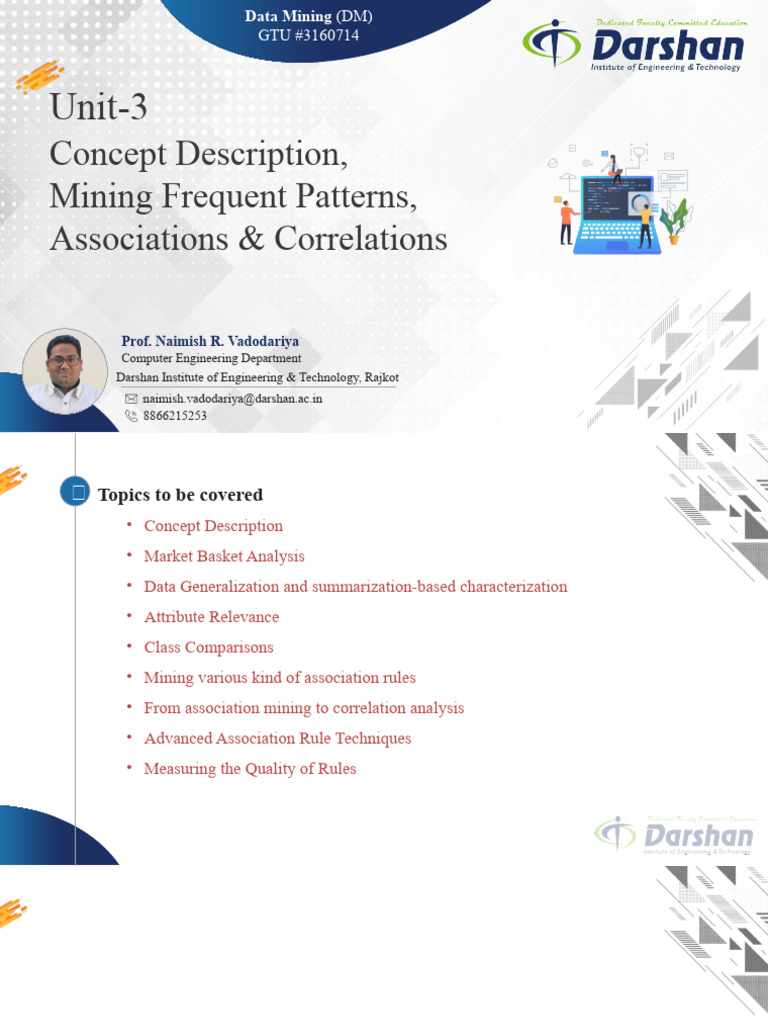 Data Mining (DM)
GTU #3160714

Dedicated Faculty, Committed Education
Darshan
Institute of Engineering & Technology

Unit-3
Concept Description,
Mining Frequent Patterns,
Associations & Correlations

Prof. Naimish R. Vadodariya
Computer Engineering Department
Darshan Institute of Engineering & Technology, Rajkot
naimish.vadodariya@darshan.ac.in
8866215253

Topics to be covered
• Concept Description
• Market Basket Analysis
• Data Generalization and summarization-based characterization
• Attribute Relevance
• Class Comparisons
• Mining various kind of association rules
• From association mining to correlation analysis
• Advanced Association Rule Techniques
• Measuring the Quality of Rules

Dedicated Faculty, Committed Education
Darshan
Institute of Engineering & Technology